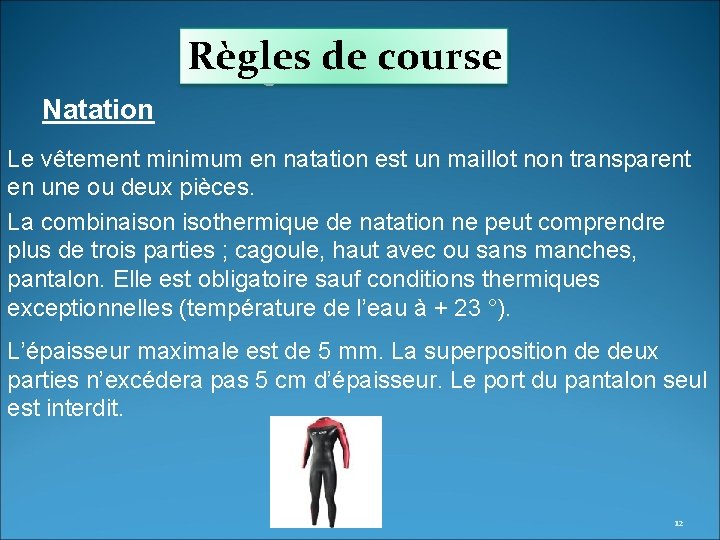 Règles de course

Natation

Le vêtement minimum en natation est un maillot non transparent en une ou deux pièces.

La combinaison isothermique de natation ne peut comprendre plus de trois parties ; cagoule, haut avec ou sans manches, pantalon. Elle est obligatoire sauf conditions thermiques exceptionnelles (température de l'eau à + 23 °).

L'épaisseur maximale est de 5 mm. La superposition de deux parties n'excédera pas 5 cm d'épaisseur. Le port du pantalon seul est interdit.

12